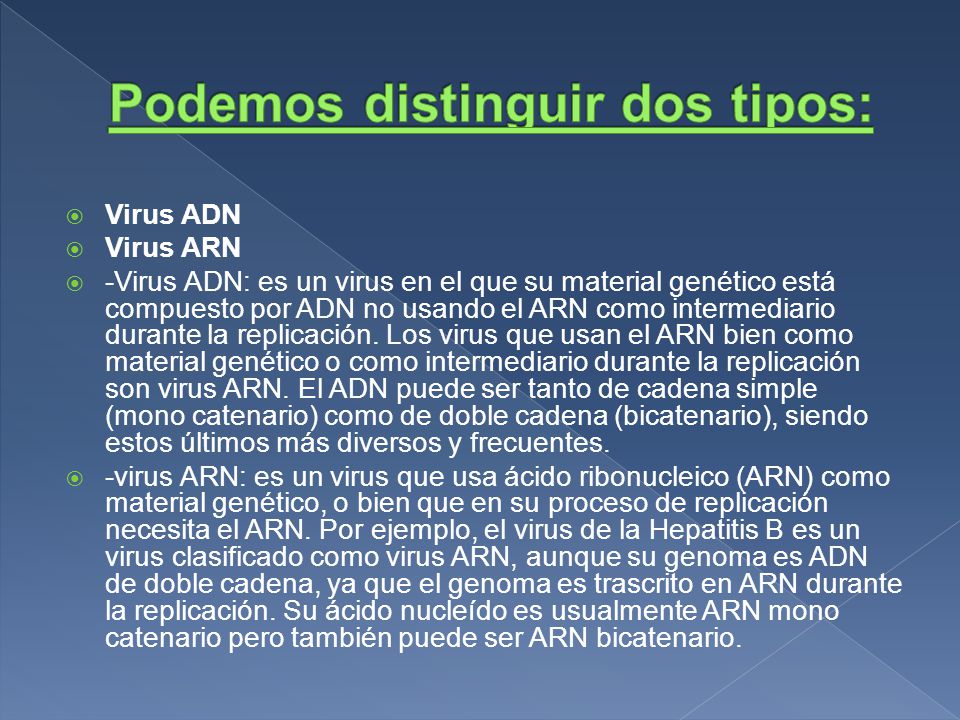 Podemos distinguir dos tipos:

Virus ADN

Virus ARN

-Virus ADN: es un virus en el que su material genético está compuesto por ADN no usando el ARN como intermediario durante la replicación. Los virus que usan el ARN bien como material genético o como intermediario durante la replicación son virus ARN. El ADN puede ser tanto de cadena simple (mono catenario) como de doble cadena (bicatenario), siendo estos últimos más diversos y frecuentes.

-virus ARN: es un virus que usa ácido ribonucleico (ARN) como material genético, o bien que en su proceso de replicación necesita el ARN. Por ejemplo, el virus de la Hepatitis B es un virus clasificado como virus ARN, aunque su genoma es ADN de doble cadena, ya que el genoma es trascrito en ARN durante la replicación. Su ácido nucleído es usualmente ARN mono catenario pero también puede ser ARN bicatenario.